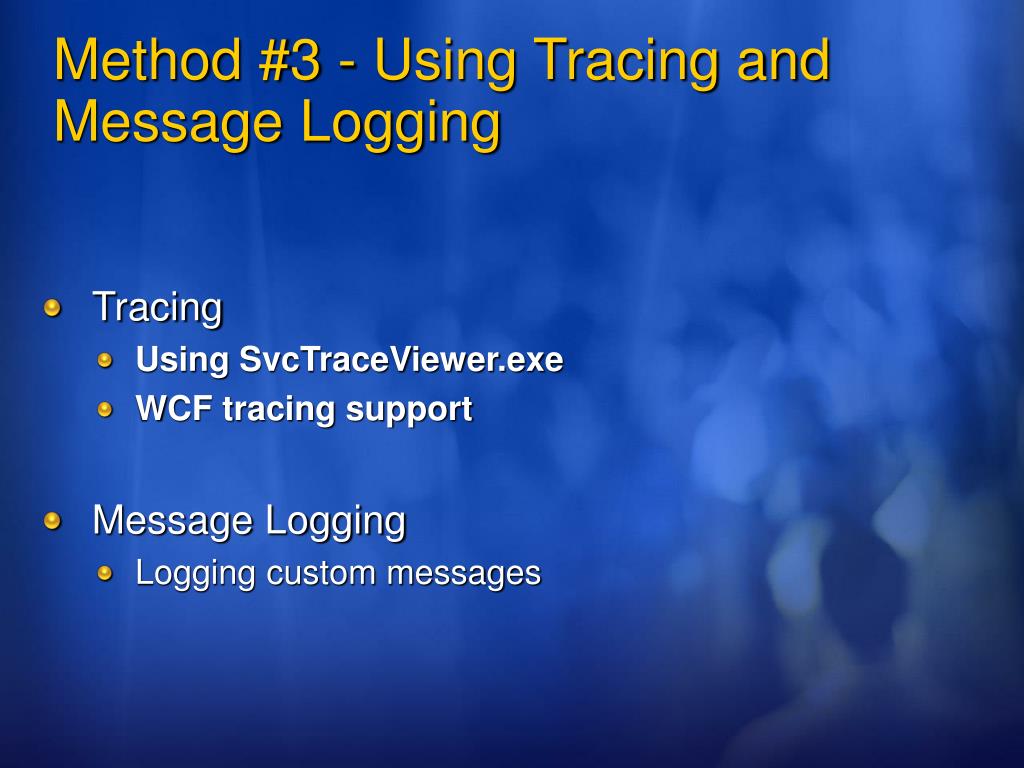 Method #3 - Using Tracing and Message Logging

Tracing
Using SvcTraceViewer.exe
WCF tracing support

Message Logging
Logging custom messages